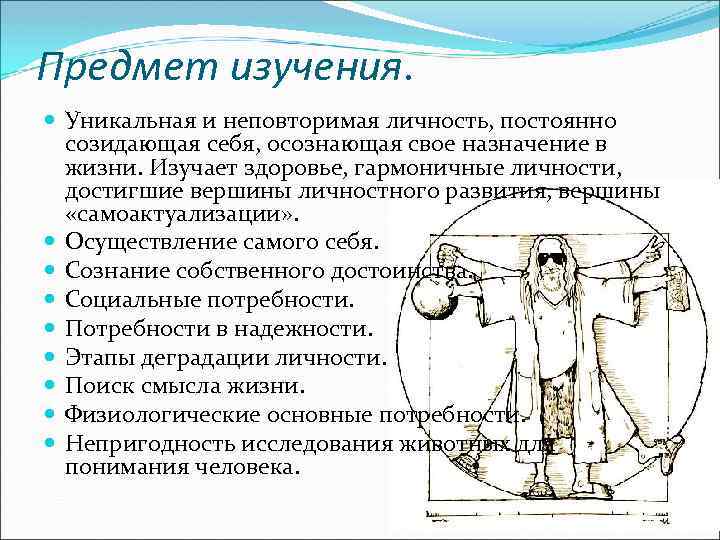 Предмет изучения.

Уникальная и неповторимая личность, постоянно созидающая себя, осознающая свое назначение в жизни. Изучает здоровье, гармоничные личности, достигшие вершины личностного развития, вершины «самоактуализации».

Осуществление самого себя.

Сознание собственного достоинства.

Социальные потребности.

Потребности в надежности.

Этапы деградации личности.

Поиск смысла жизни.

Физиологические основные потребности.

Непригодность исследования животных для понимания человека.